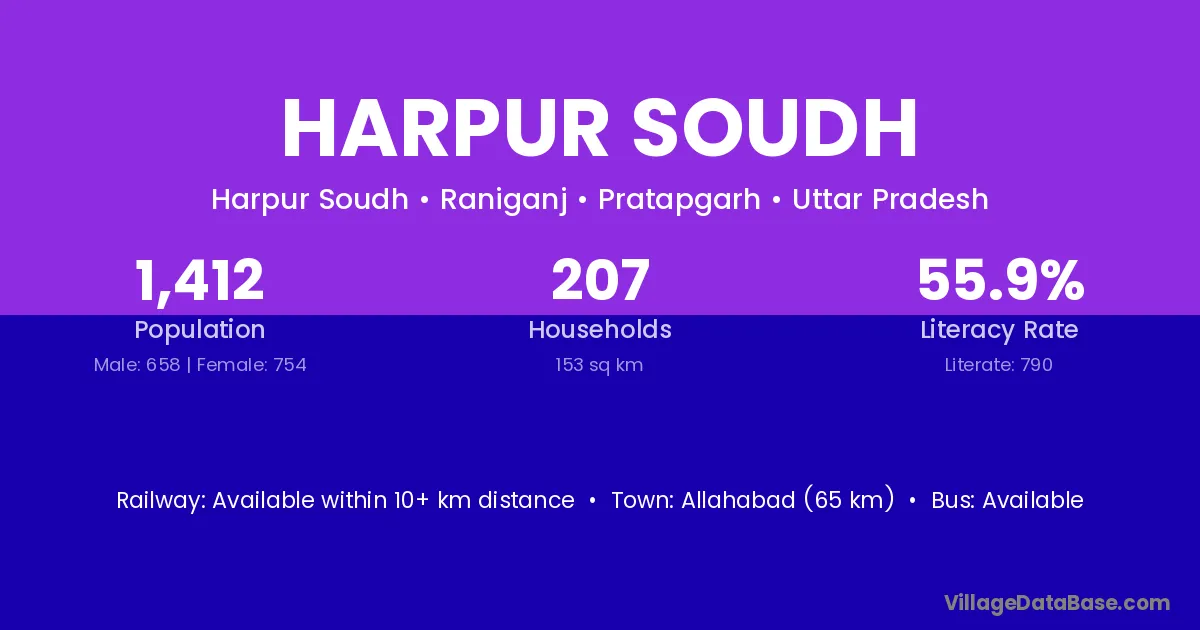 HARPUR SOUDH

Harpur Soudh • Raniganj • Pratapgarh • Uttar Pradesh

1,412
Population
Male: 658 | Female: 754

207
Households
153 sq km

55.9%
Literacy Rate
Literate: 790

Railway: Available within 10+ km distance • Town: Allahabad (65 km) • Bus: Available

VillageDataBase.com